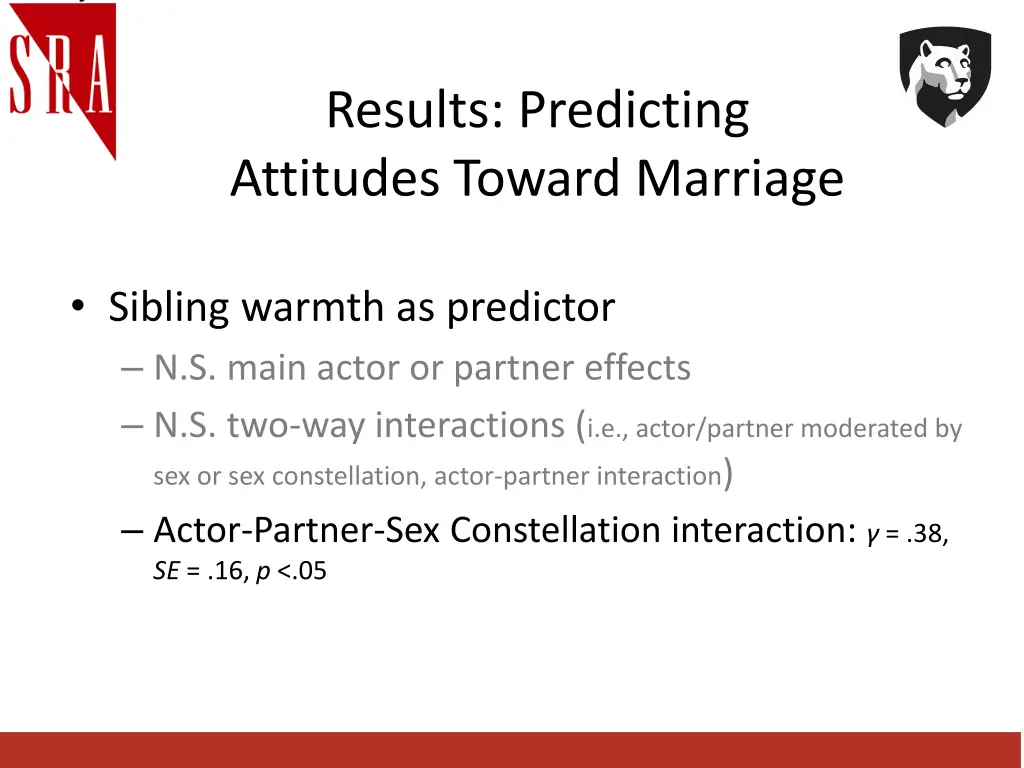 SRA

Results: Predicting Attitudes Toward Marriage

• Sibling warmth as predictor
– N.S. main actor or partner effects
– N.S. two-way interactions (i.e., actor/partner moderated by sex or sex constellation, actor-partner interaction)
– Actor-Partner-Sex Constellation interaction: $\gamma$ = .38, $SE$ = .16, $p$ <.05